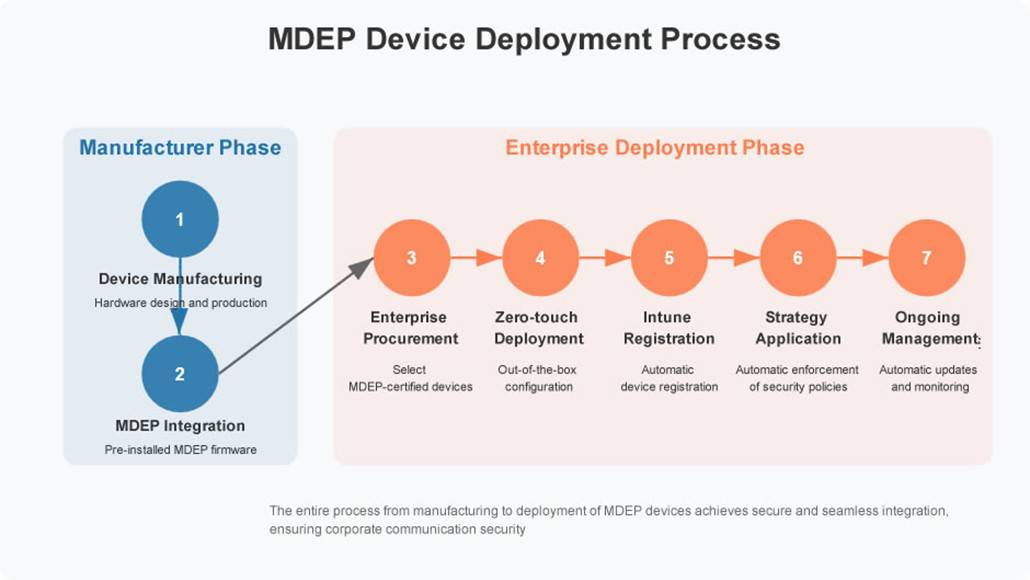 MDEP Device Deployment Process

Manufacturer Phase

1

Device Manufacturing
Hardware design and production

2

MDEP Integration
Pre-installed MDEP firmware

Enterprise Deployment Phase

3

Enterprise Procurement
Select MDEP-certified devices

4

Zero-touch Deployment
Out-of-the-box configuration

5

Intune Registration
Automatic device registration

6

Strategy Application
Automatic enforcement of security policies

7

Ongoing Management
Automatic updates and monitoring

The entire process from manufacturing to deployment of MDEP devices achieves secure and seamless integration, ensuring corporate communication security